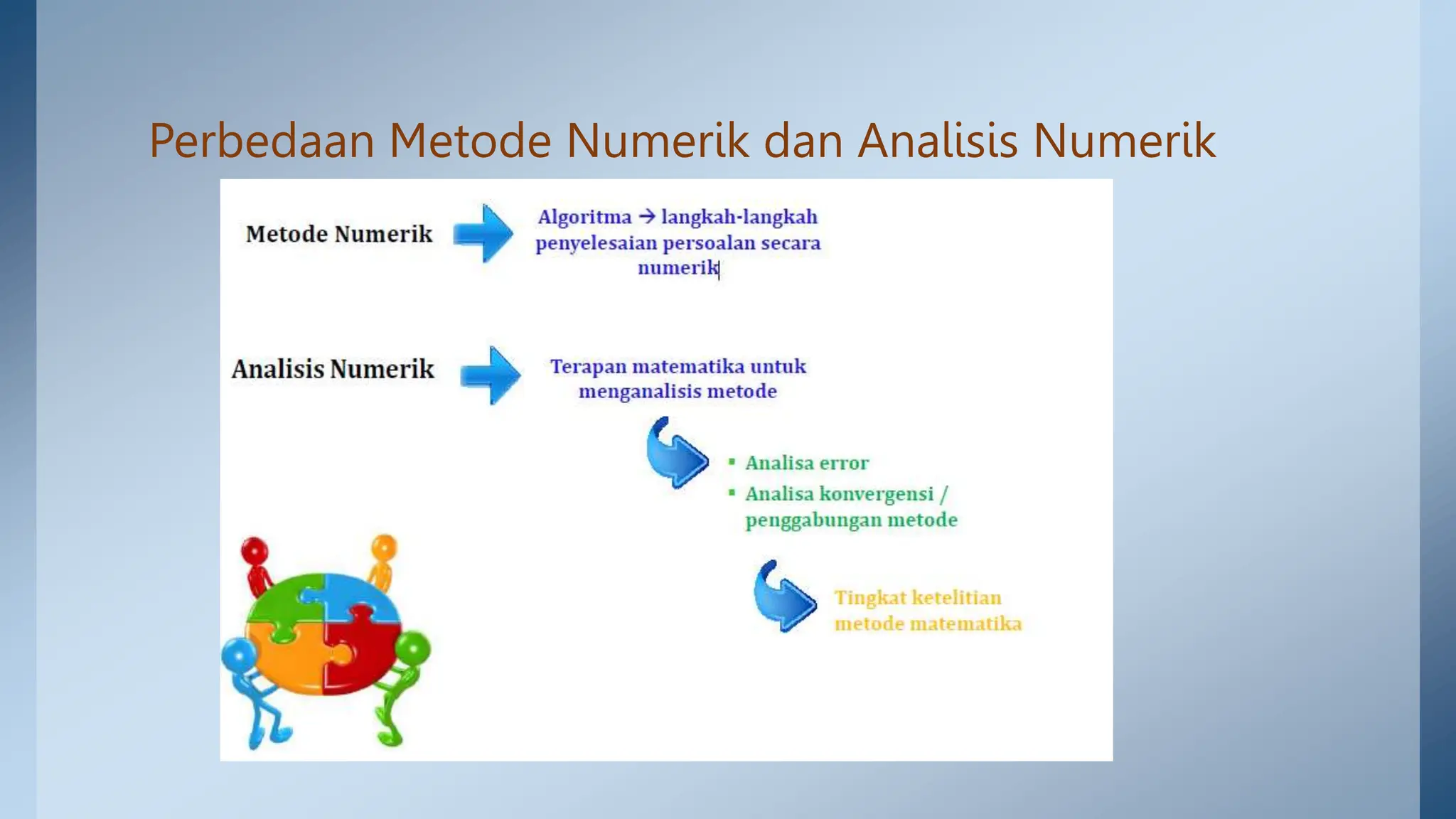 Perbedaan Metode Numerik dan Analisis Numerik

Metode Numerik

Algoritma → langkah-langkah penyelesaian persoalan secara numerik

Analisis Numerik

Terapan matematika untuk menganalisis metode

▪ Analisa error
▪ Analisa konvergensi / penggabungan metode

Tingkat ketelitian metode matematika